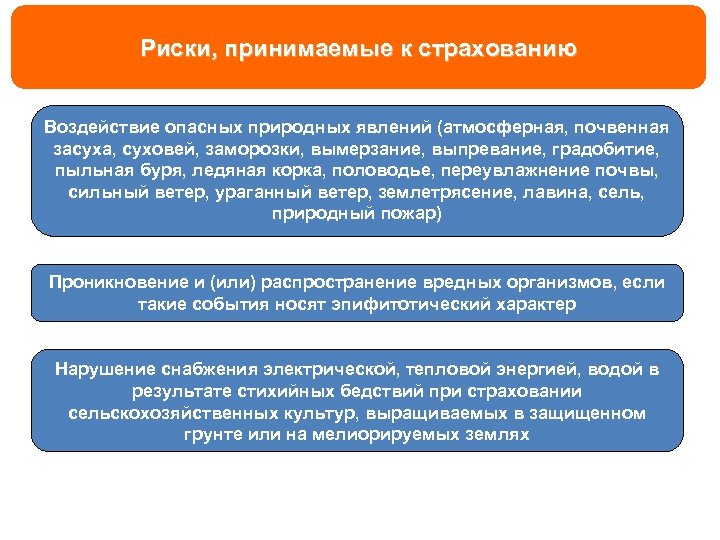 Риски, принимаемые к страхованию

Воздействие опасных природных явлений (атмосферная, почвенная засуха, суховей, заморозки, вымерзание, выпревание, градобитие, пыльная буря, ледяная корка, половодье, переувлажнение почвы, сильный ветер, ураганный ветер, землетрясение, лавина, сель, природный пожар)

Проникновение и (или) распространение вредных организмов, если такие события носят эпифитотический характер

Нарушение снабжения электрической, тепловой энергией, водой в результате стихийных бедствий при страховании сельскохозяйственных культур, выращиваемых в защищенном грунте или на мелиорируемых землях